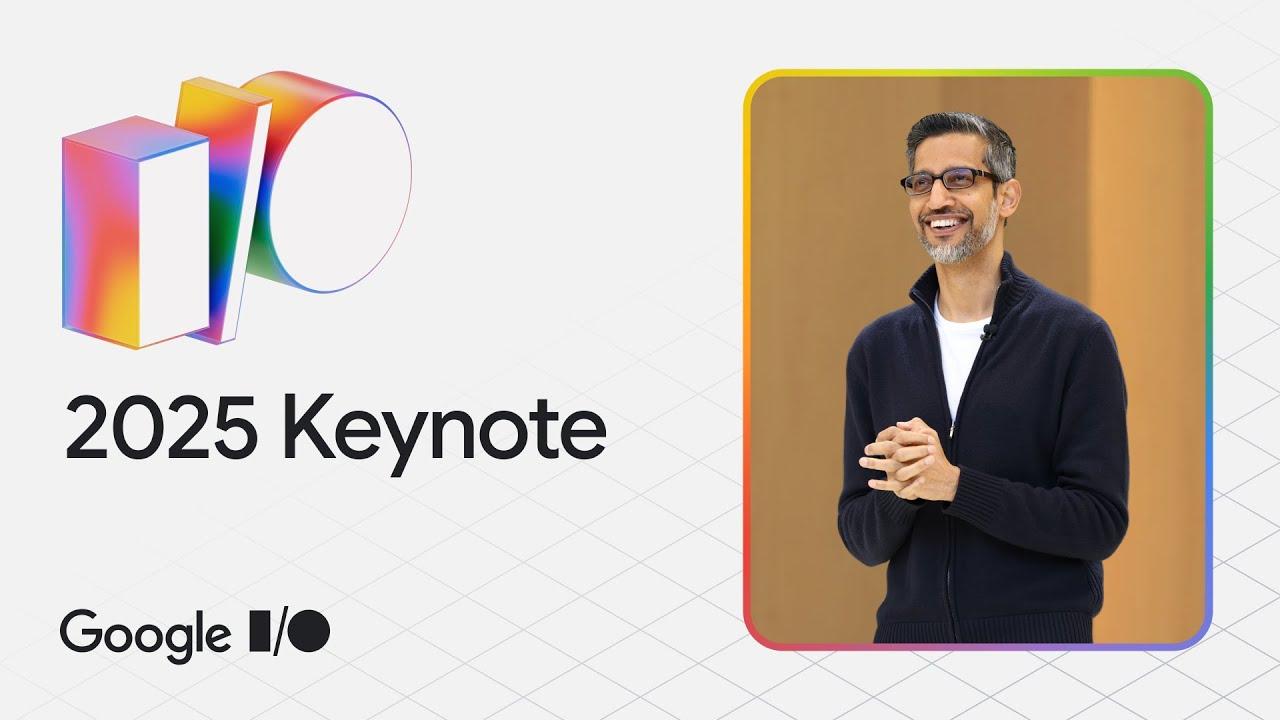 I/O

2025 Keynote

Google I/O